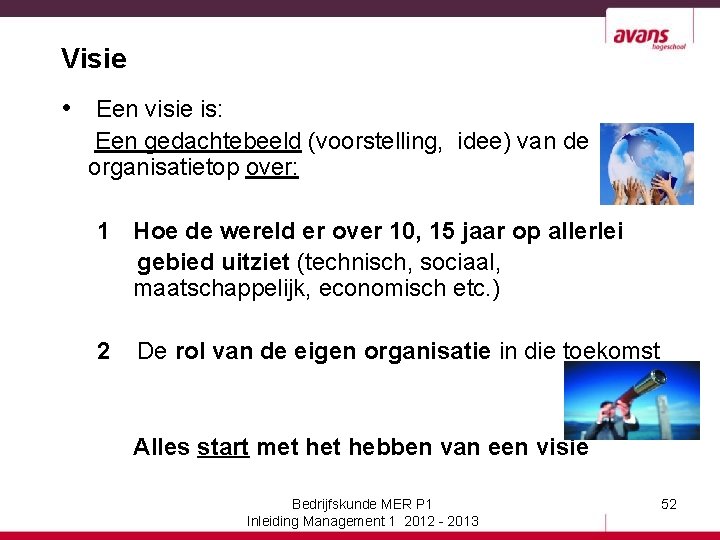 avans hogeschool

Visie

• Een visie is:
Een gedachtebeeld (voorstelling, idee) van de organisatietop over:

1 Hoe de wereld er over 10, 15 jaar op allerlei gebied uitziet (technisch, sociaal, maatschappelijk, economisch etc.)

2 De rol van de eigen organisatie in die toekomst

Alles start met het hebben van een visie

Bedrijfskunde MER P1
Inleiding Management 1 2012 - 2013

52